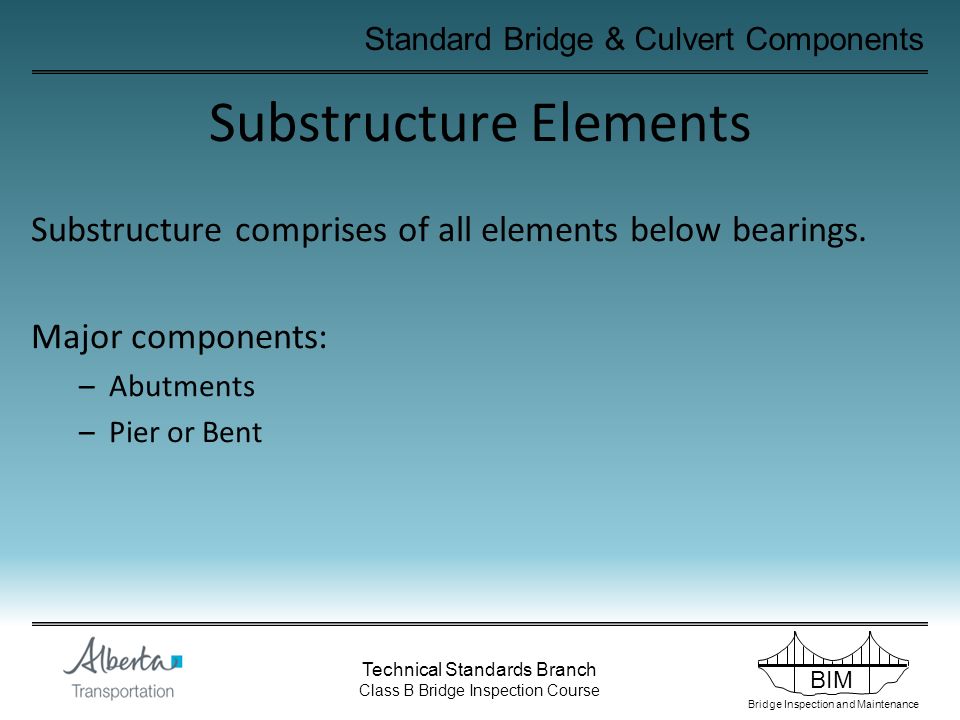 Standard Bridge & Culvert Components

Substructure Elements

Substructure comprises of all elements below bearings.

Major components:

– Abutments
– Pier or Bent

Alberta
Transportation

Technical Standards Branch
Class B Bridge Inspection Course

BIM
Bridge Inspection and Maintenance